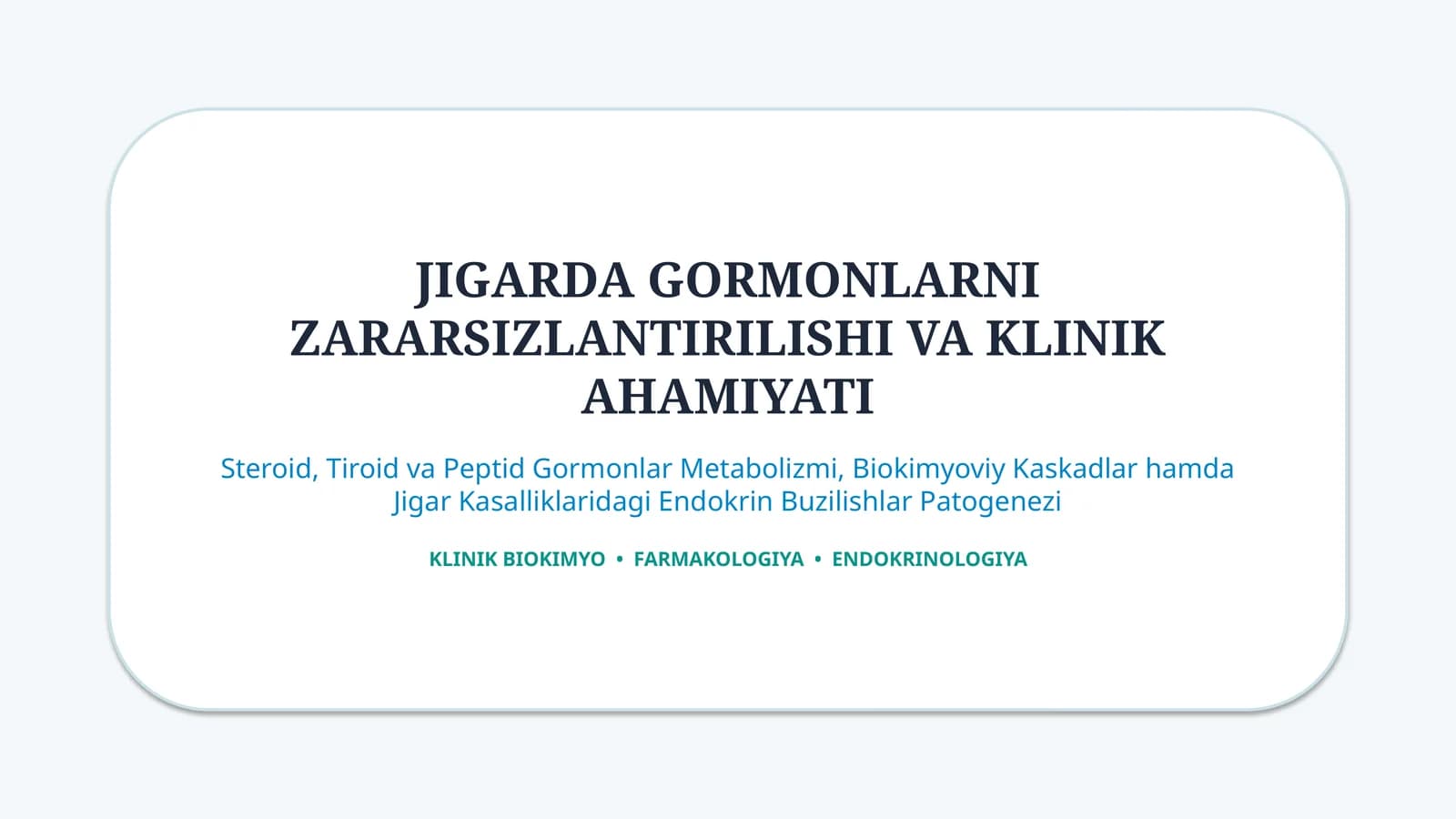 JIGARDA GORMONLARNI ZARARSIZLANTIRILISHI VA KLINIK AHAMIYATI

Steroid, Tiroid va Peptid Gormonlar Metabolizmi, Biokimyoviy Kaskadlar hamda Jigar Kasalliklaridagi Endokrin Buzilishlar Patogenezi

KLINIK BIOKIMYO • FARMAKOLOGIYA • ENDOKRINOLOGIYA